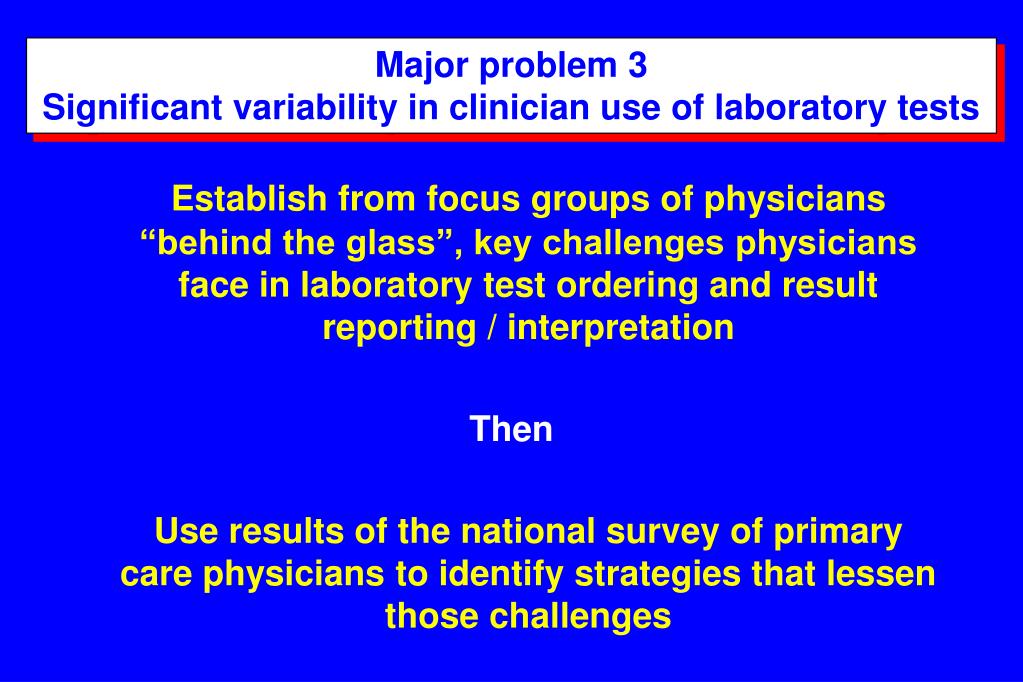 Major problem 3
Significant variability in clinician use of laboratory tests

Establish from focus groups of physicians “behind the glass”, key challenges physicians face in laboratory test ordering and result reporting / interpretation

Then

Use results of the national survey of primary care physicians to identify strategies that lessen those challenges